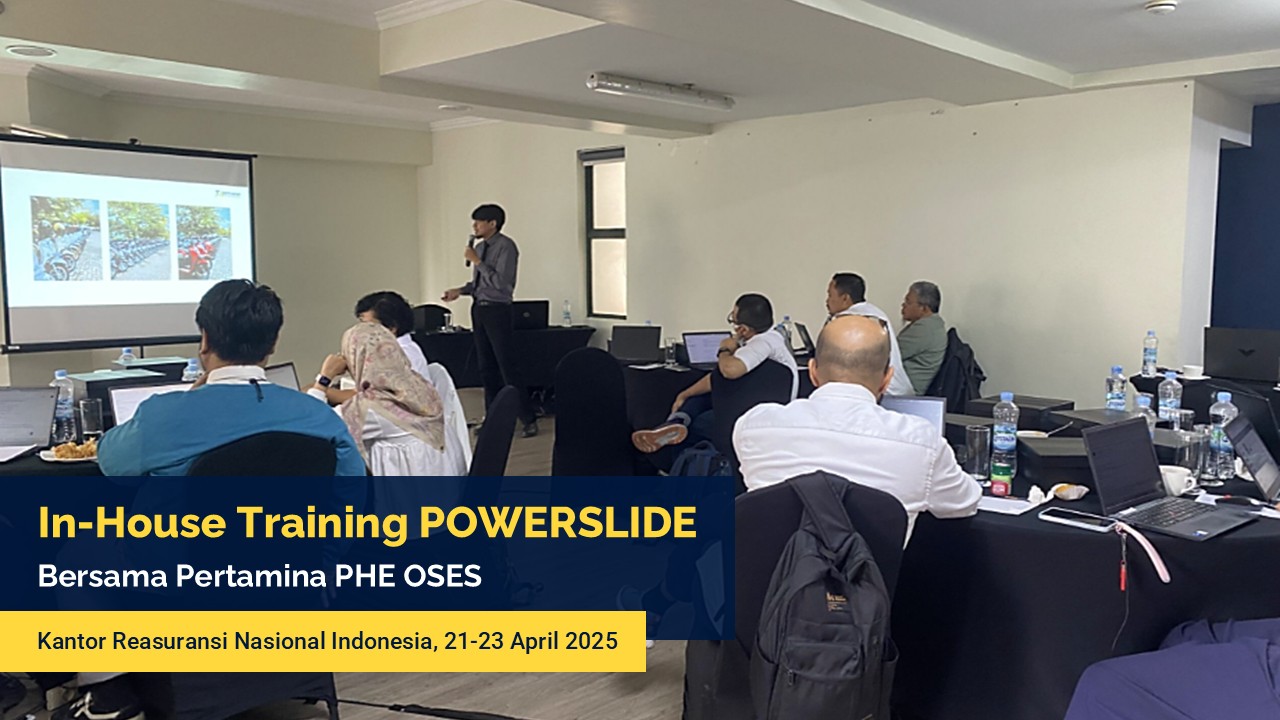 In-House Training POWERSLIDE

Bersama Pertamina PHE OSES

Kantor Reasuransi Nasional Indonesia, 21-23 April 2025